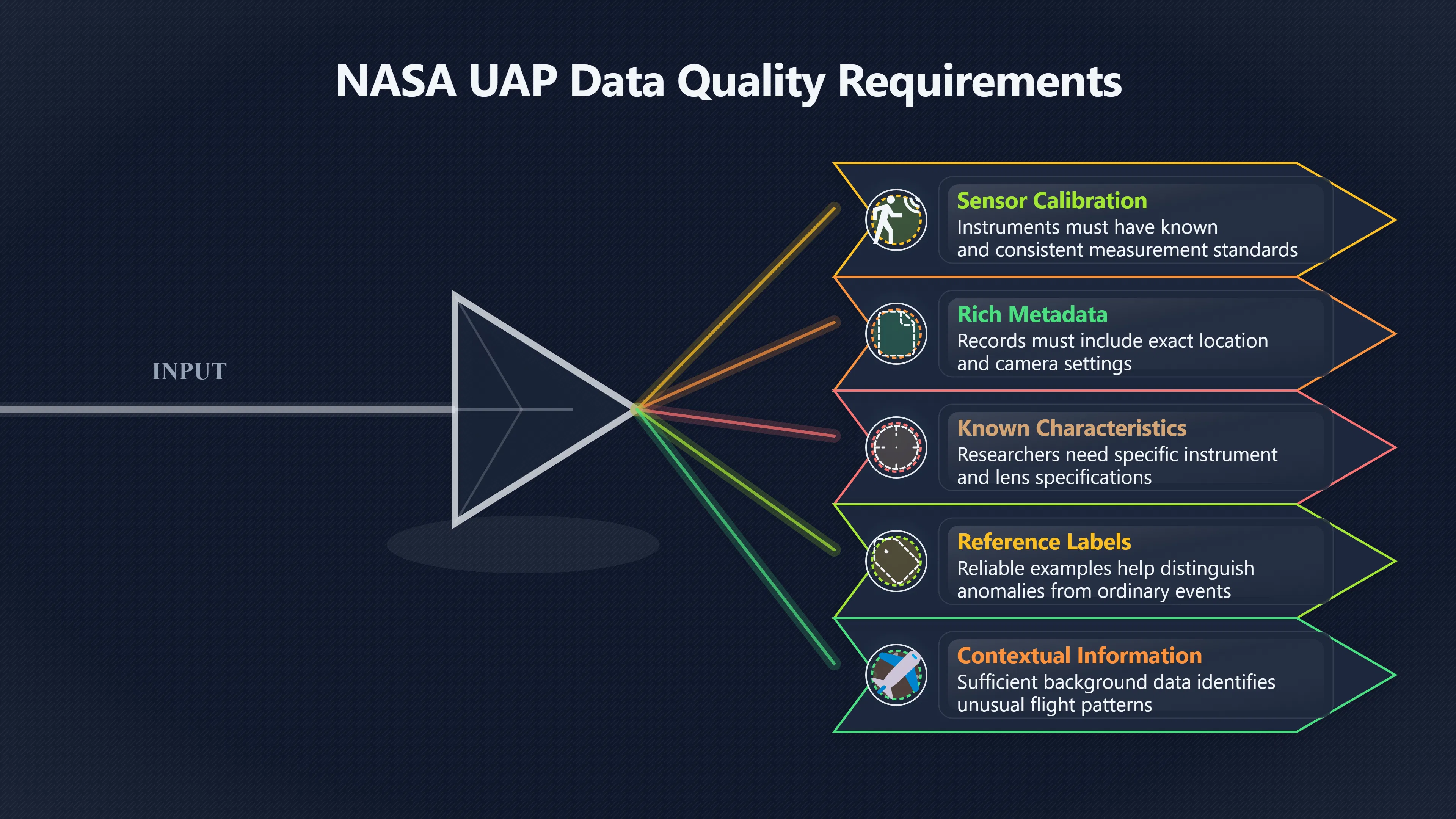 NASA UAP Data Quality Requirements

INPUT

Sensor Calibration
Instruments must have known and consistent measurement standards

Rich Metadata
Records must include exact location and camera settings

Known Characteristics
Researchers need specific instrument and lens specifications

Reference Labels
Reliable examples help distinguish anomalies from ordinary events

Contextual Information
Sufficient background data identifies unusual flight patterns